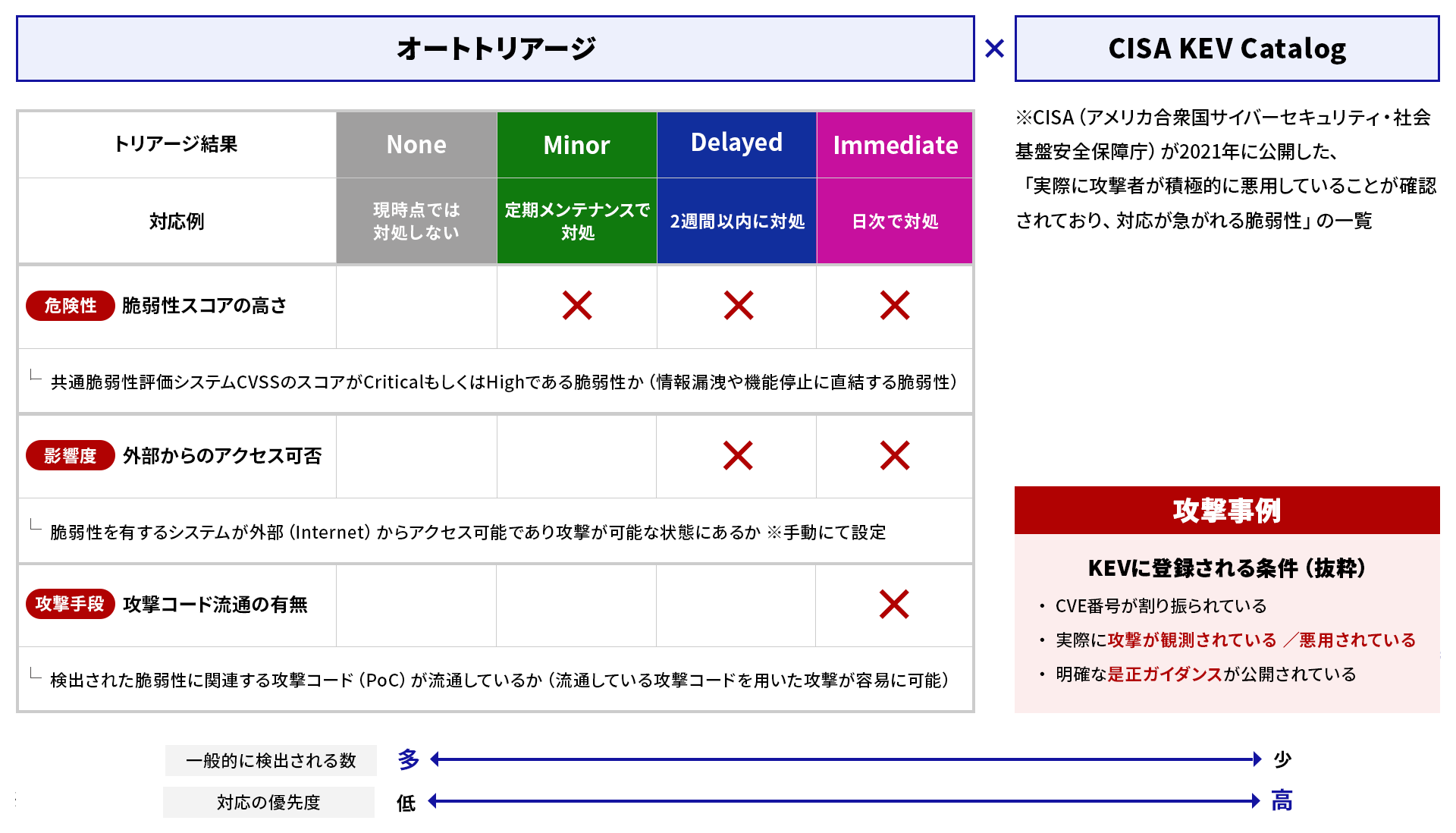 オートトリアージ

×

CISA KEV Catalog

| トリアージ結果 | None | Minor | Delayed | Immediate |
|---|---|---|---|---|
| 対応例 | 現時点では対処しない | 定期メンテナンスで対処 | 2週間以内に対処 | 日次で対処 |
| 危険性 脆弱性スコアの高さ | | × | × | × |
| 共通脆弱性評価システムCVSSのスコアがCriticalもしくはHighである脆弱性か（情報漏洩や機能停止に直結する脆弱性） | | | | |
| 影響度 外部からのアクセス可否 | | | × | × |
| 脆弱性を有するシステムが外部（Internet）からアクセス可能であり攻撃が可能な状態にあるか ※手動にて設定 | | | | |
| 攻撃手段 攻撃コード流通の有無 | | | | × |
| 検出された脆弱性に関連する攻撃コード（PoC）が流通しているか（流通している攻撃コードを用いた攻撃が容易に可能） | | | | |

※CISA（アメリカ合衆国サイバーセキュリティ・社会基盤安全保障庁）が2021年に公開した、「実際に攻撃者が積極的に悪用していることが確認されており、対応が急がれる脆弱性」の一覧

攻撃事例

KEVに登録される条件（抜粋）
・ CVE番号が割り振られている
・ 実際に攻撃が観測されている ／悪用されている
・ 明確な是正ガイダンスが公開されている

一般的に検出される数 多 少
対応の優先度 低 高